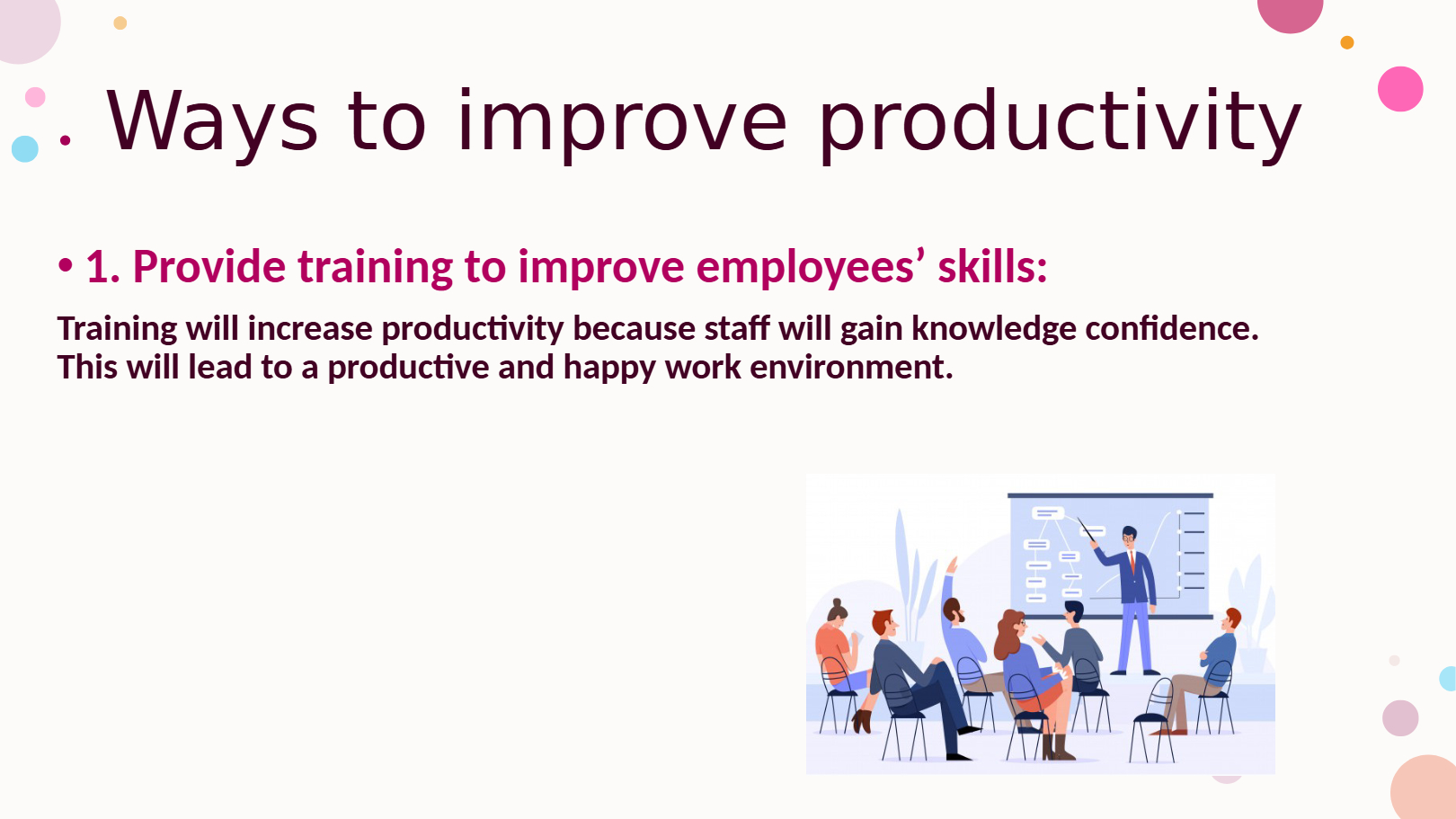 . Ways to improve productivity

• 1. Provide training to improve employees’ skills:

Training will increase productivity because staff will gain knowledge confidence. This will lead to a productive and happy work environment.